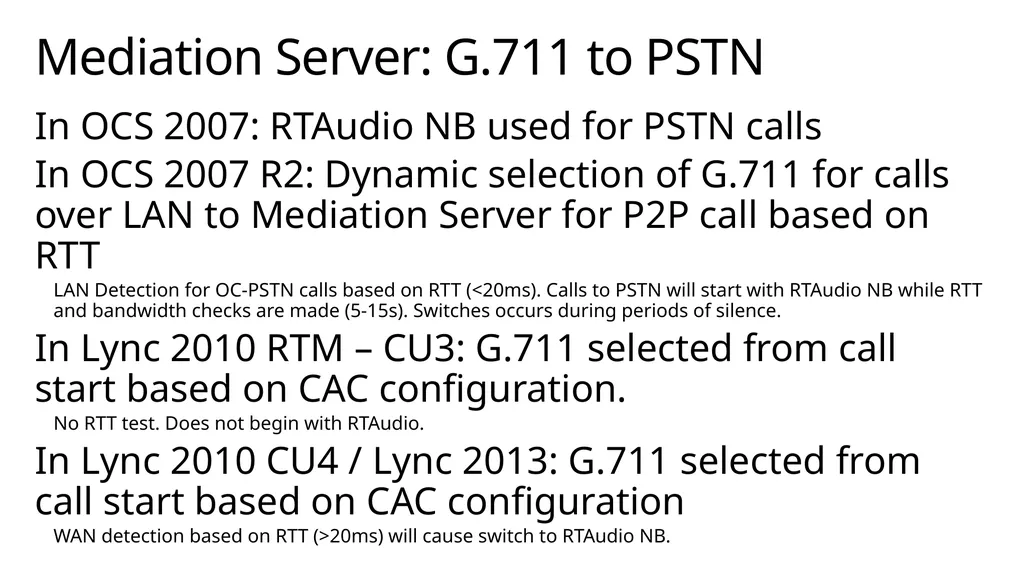 Mediation Server: G.711 to PSTN

In OCS 2007: RTAudio NB used for PSTN calls

In OCS 2007 R2: Dynamic selection of G.711 for calls over LAN to Mediation Server for P2P call based on RTT

LAN Detection for OC-PSTN calls based on RTT (<20ms). Calls to PSTN will start with RTAudio NB while RTT and bandwidth checks are made (5-15s). Switches occurs during periods of silence.

In Lync 2010 RTM – CU3: G.711 selected from call start based on CAC configuration.

No RTT test. Does not begin with RTAudio.

In Lync 2010 CU4 / Lync 2013: G.711 selected from call start based on CAC configuration

WAN detection based on RTT (>20ms) will cause switch to RTAudio NB.